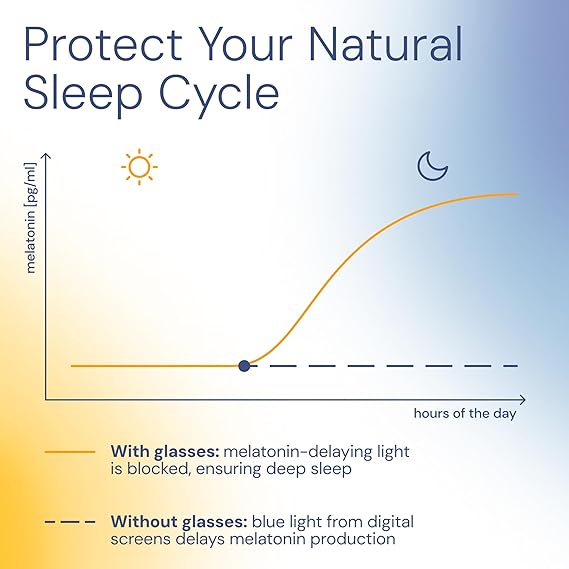 Protect Your Natural Sleep Cycle

melatonin [pg/ml]

hours of the day

With glasses: melatonin-delaying light is blocked, ensuring deep sleep

Without glasses: blue light from digital screens delays melatonin production